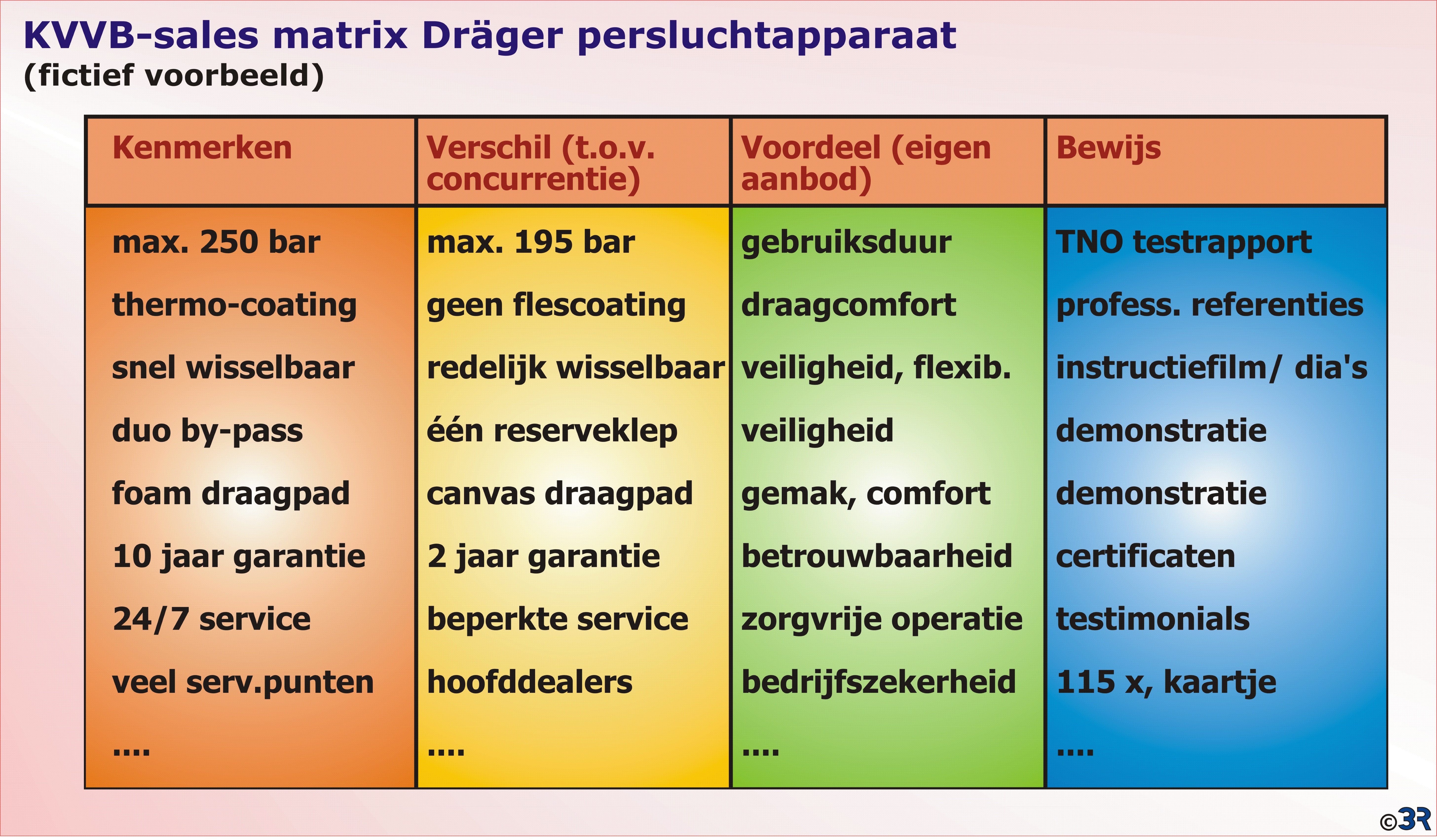 KVVB-sales matrix Dräger persluchtapparaat
(fictief voorbeeld)

| Kenmerken | Verschil (t.o.v. concurrentie) | Voordeel (eigen aanbod) | Bewijs |
|---|---|---|---|
| max. 250 bar | max. 195 bar | gebruiksduur | TNO testrapport |
| thermo-coating | geen flescoating | draagcomfort | profess. referenties |
| snel wisselbaar | redelijk wisselbaar | veiligheid, flexib. | instructiefilm/ dia's |
| duo by-pass | één reserveklep | veiligheid | demonstratie |
| foam draagpad | canvas draagpad | gemak, comfort | demonstratie |
| 10 jaar garantie | 2 jaar garantie | betrouwbaarheid | certificaten |
| 24/7 service | beperkte service | zorgvrije operatie | testimonials |
| veel serv.punten | hoofddealers | bedrijfszekerheid | 115 x, kaartje |
| .... | .... | .... | .... |

©3R